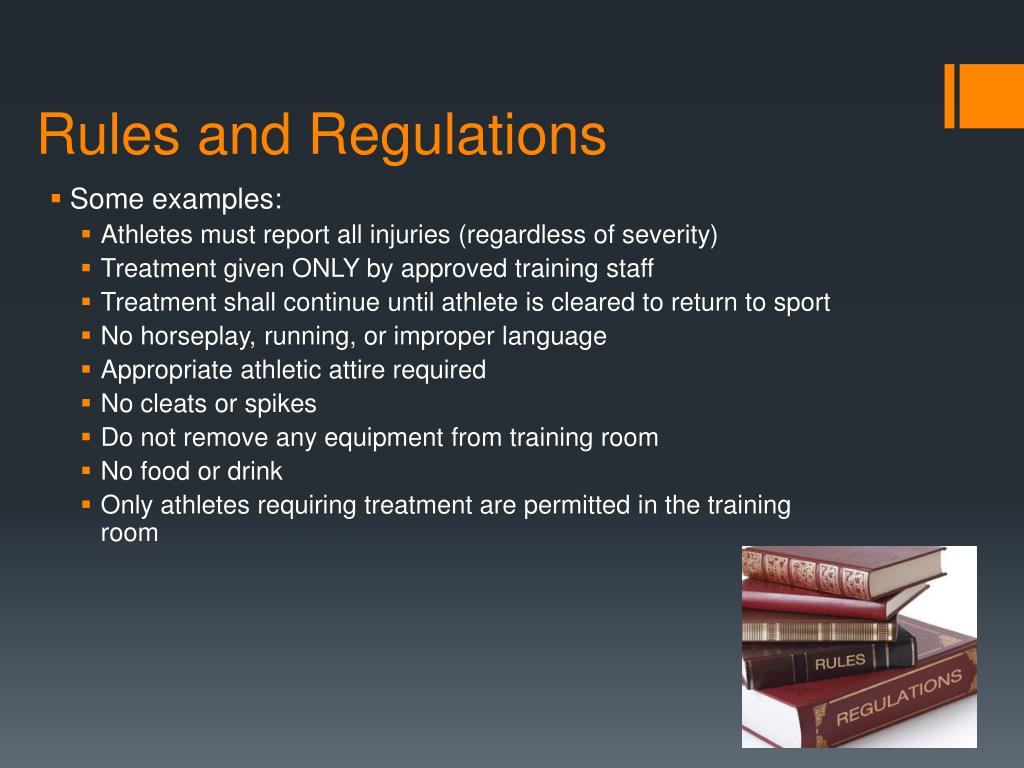 Rules and Regulations

• Some examples:
• Athletes must report all injuries (regardless of severity)
• Treatment given ONLY by approved training staff
• Treatment shall continue until athlete is cleared to return to sport
• No horseplay, running, or improper language
• Appropriate athletic attire required
• No cleats or spikes
• Do not remove any equipment from training room
• No food or drink
• Only athletes requiring treatment are permitted in the training room

RULES
REGULATIONS